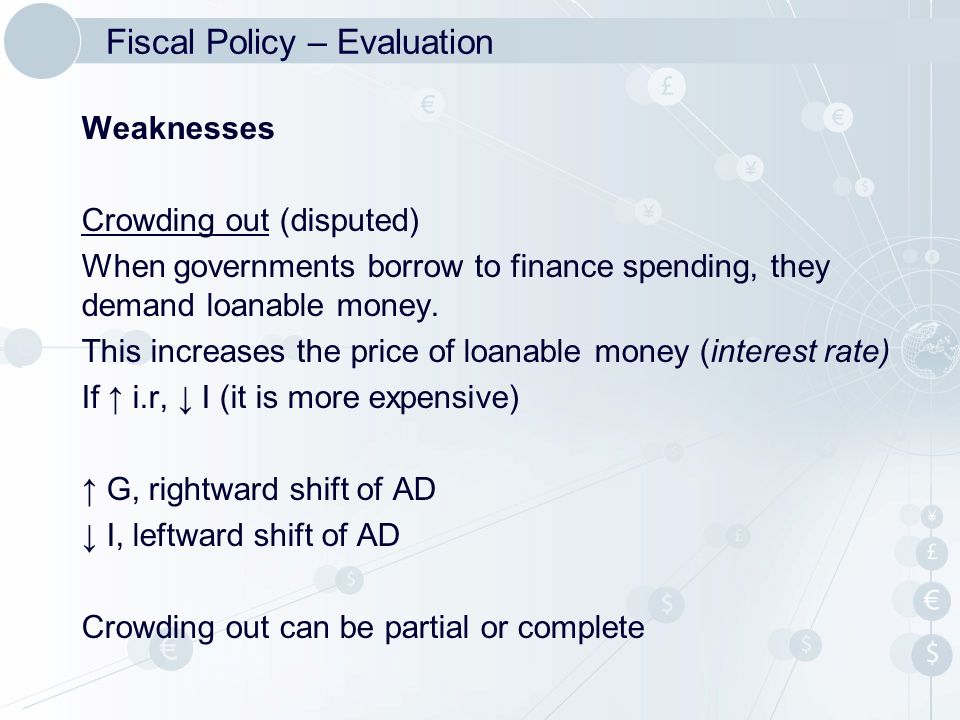 Fiscal Policy – Evaluation

Weaknesses

Crowding out (disputed)

When governments borrow to finance spending, they demand loanable money.

This increases the price of loanable money (interest rate)

If ↑ i.r, ↓ I (it is more expensive)

↑ G, rightward shift of AD

↓ I, leftward shift of AD

Crowding out can be partial or complete